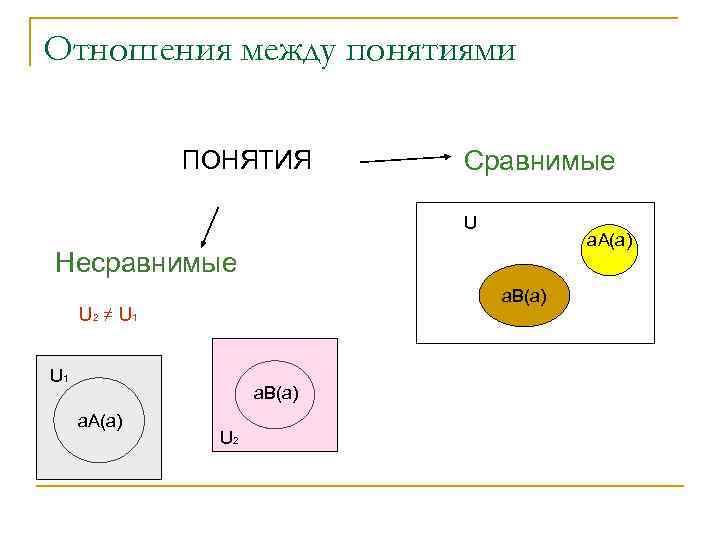 Отношения между понятиями

ПОНЯТИЯ

Сравнимые

U

aA(a)

aB(a)

Несравнимые

$U_2 \neq U_1$

$U_1$

aA(a)

aB(a)

$U_2$